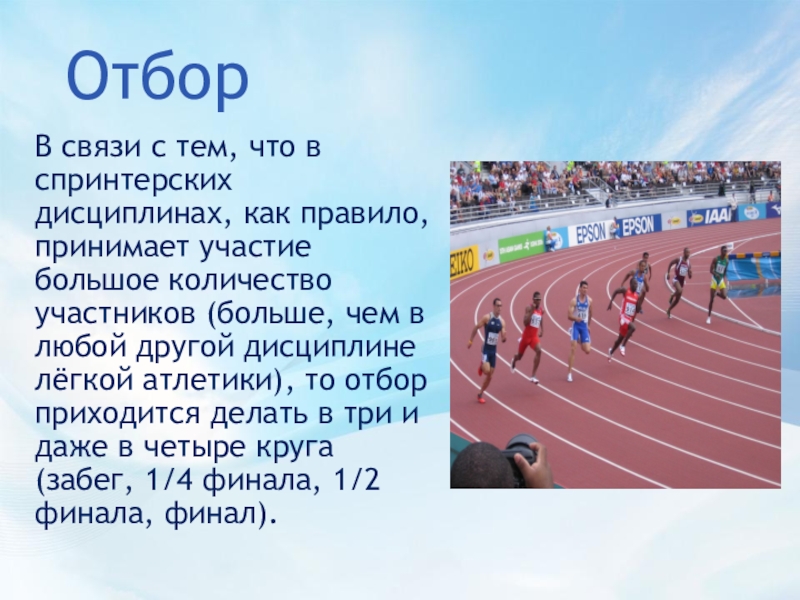 Отбор

В связи с тем, что в спринтерских дисциплинах, как правило, принимает участие большое количество участников (больше, чем в любой другой дисциплине лёгкой атлетики), то отбор приходится делать в три и даже в четыре круга (забег, 1/4 финала, 1/2 финала, финал).

EPSON EPSON IAAF